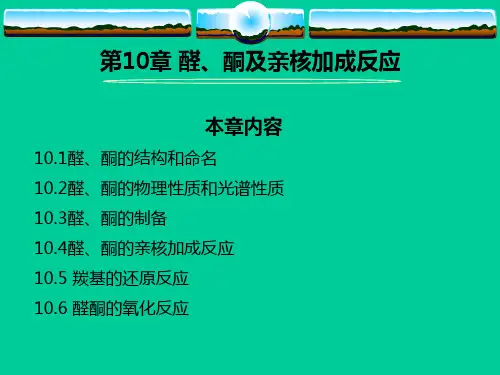 第10章 醛、酮及亲核加成反应

本章内容

10.1醛、酮的结构和命名

10.2醛、酮的物理性质和光谱性质

10.3醛、酮的制备

10.4醛、酮的亲核加成反应

10.5 羰基的还原反应

10.6 醛酮的氧化反应